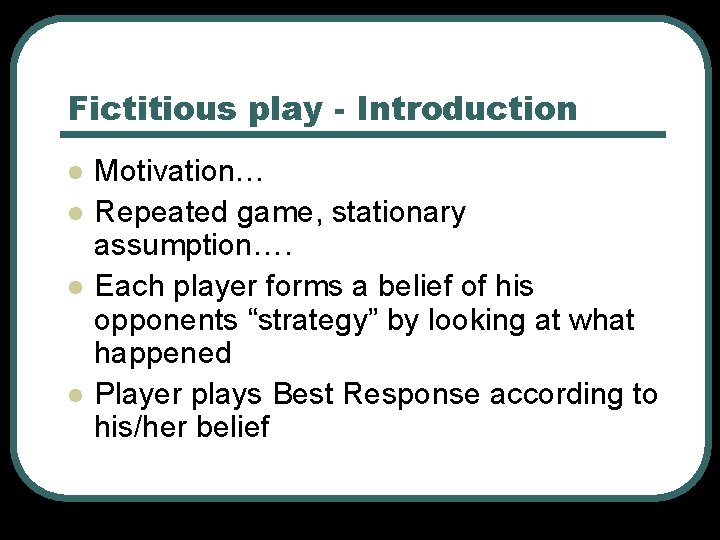 Fictitious play - Introduction

- Motivation…
- Repeated game, stationary assumption….
- Each player forms a belief of his opponents “strategy” by looking at what happened
- Player plays Best Response according to his/her belief